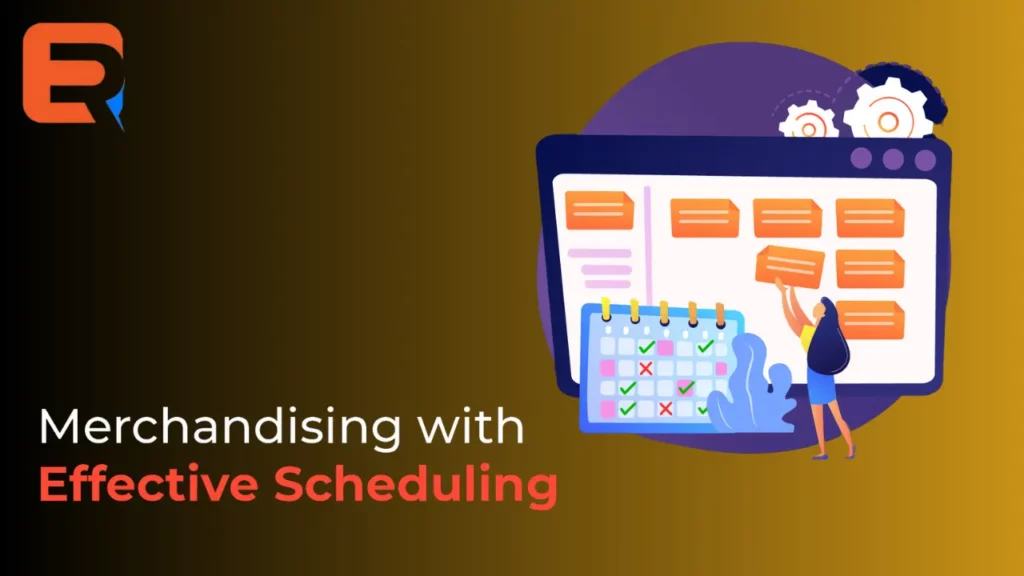 Merchandising with
Effective Scheduling